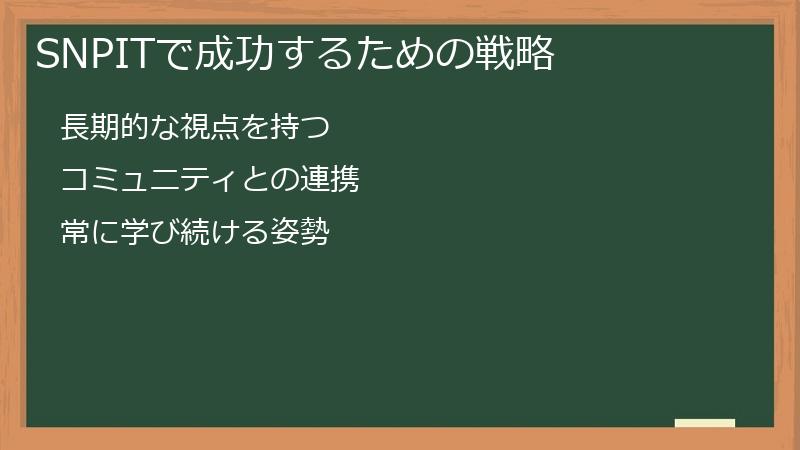 SNPITで成功するための戦略

長期的な視点を持つ

コミュニティとの連携

常に学び続ける姿勢